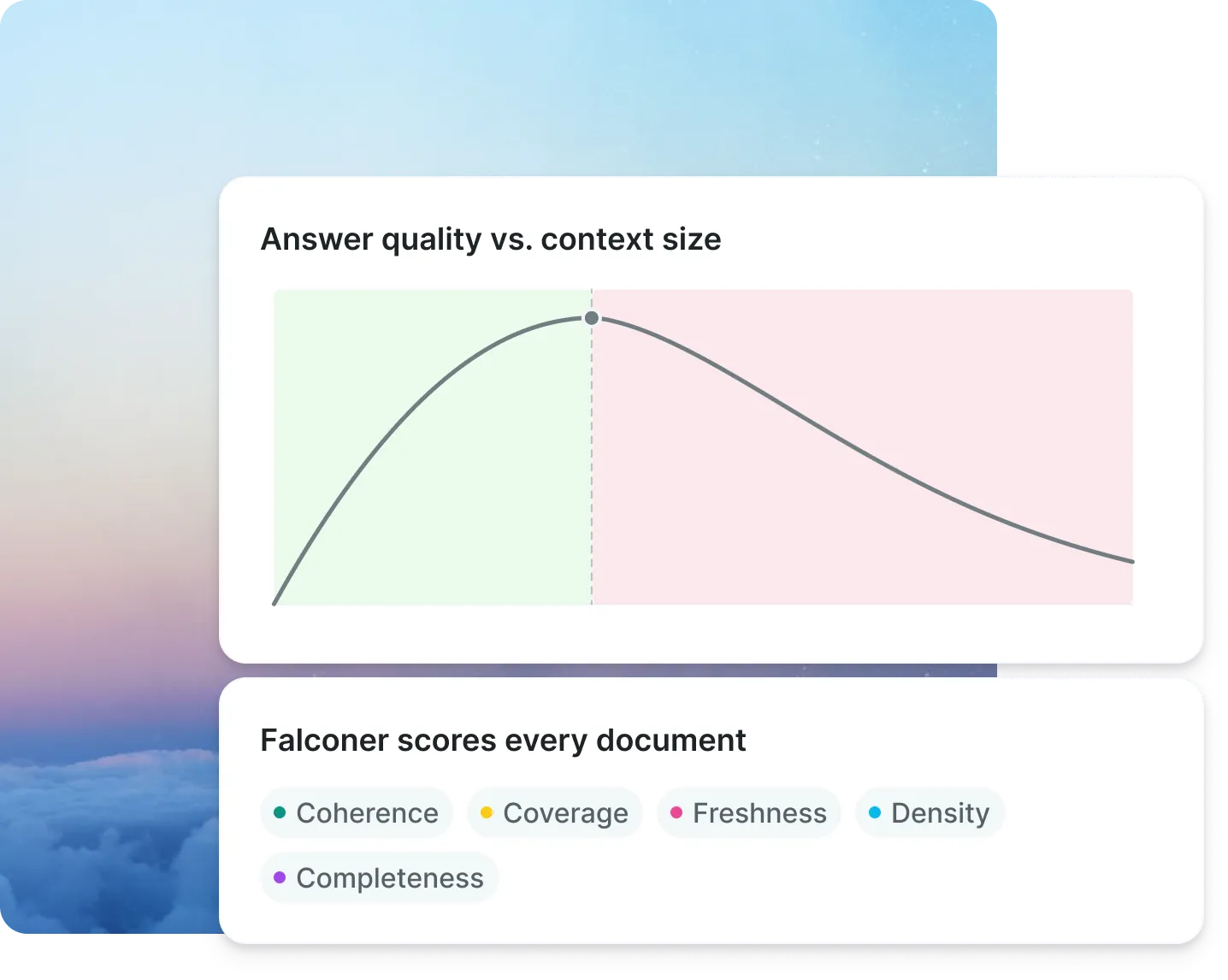 Answer quality vs. context size

Falconer scores every document

Coherence
Coverage
Freshness
Density
Completeness